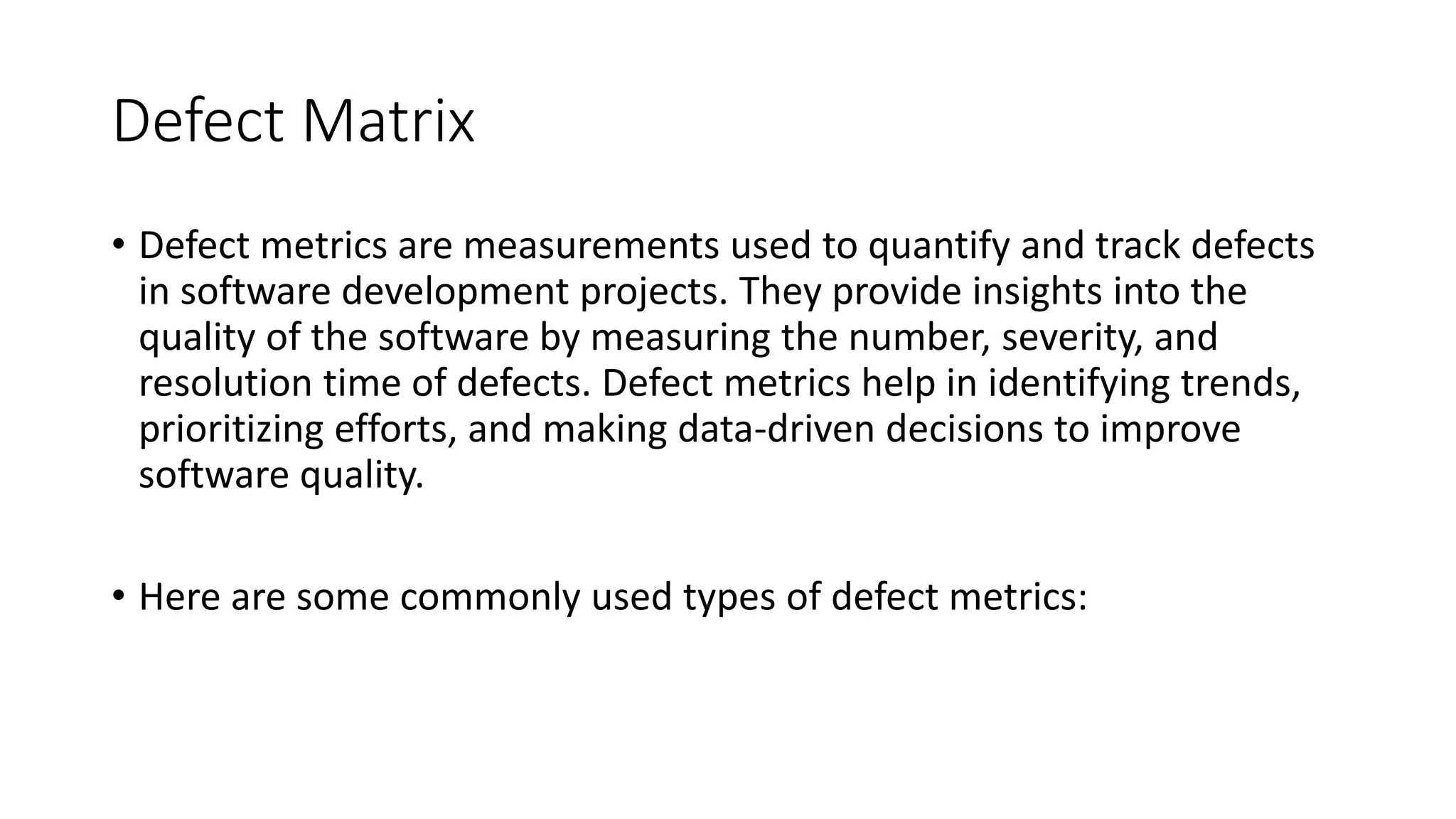 Defect Matrix

• Defect metrics are measurements used to quantify and track defects in software development projects. They provide insights into the quality of the software by measuring the number, severity, and resolution time of defects. Defect metrics help in identifying trends, prioritizing efforts, and making data-driven decisions to improve software quality.

• Here are some commonly used types of defect metrics: